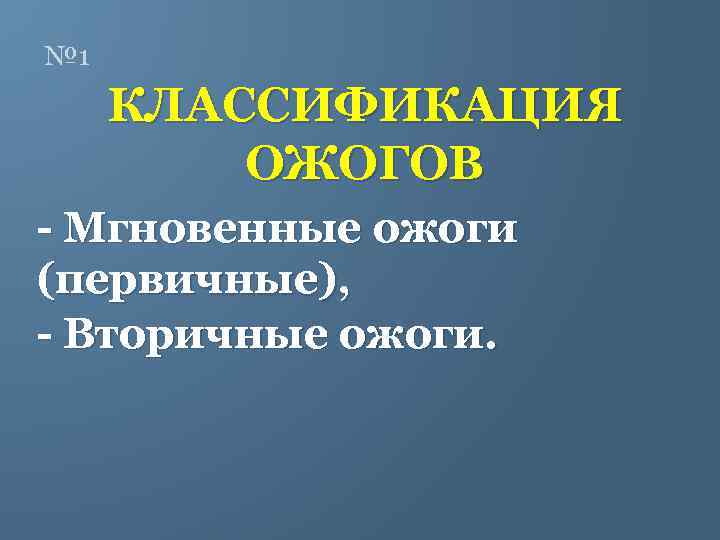 №1

КЛАССИФИКАЦИЯ ОЖОГОВ

- Мгновенные ожоги (первичные),
- Вторичные ожоги.